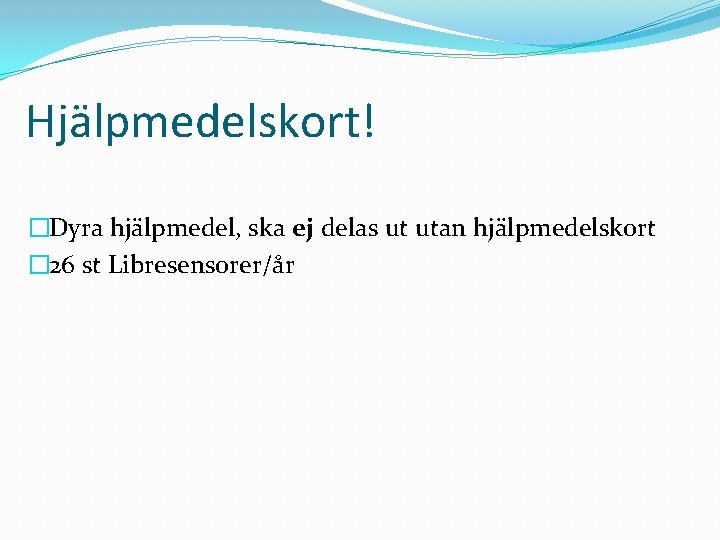 Hjälpmedelskort!

Dyra hjälpmedel, ska ej delas ut utan hjälpmedelskort
26 st Libresensorer/år